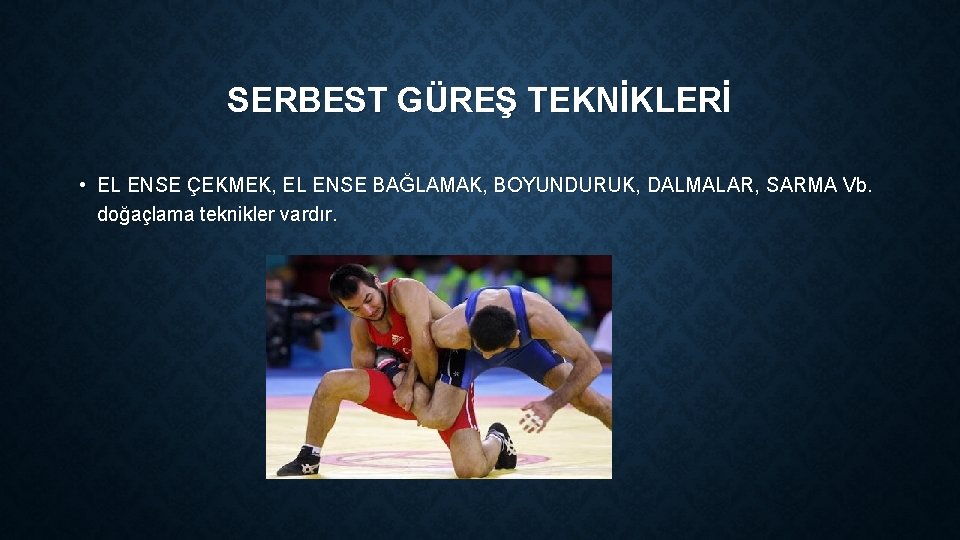 SERBEST GÜREŞ TEKNİKLERİ

• EL ENSE ÇEKMEK, EL ENSE BAĞLAMAK, BOYUNDURUK, DALMALAR, SARMA Vb. doğaçlama teknikler vardır.